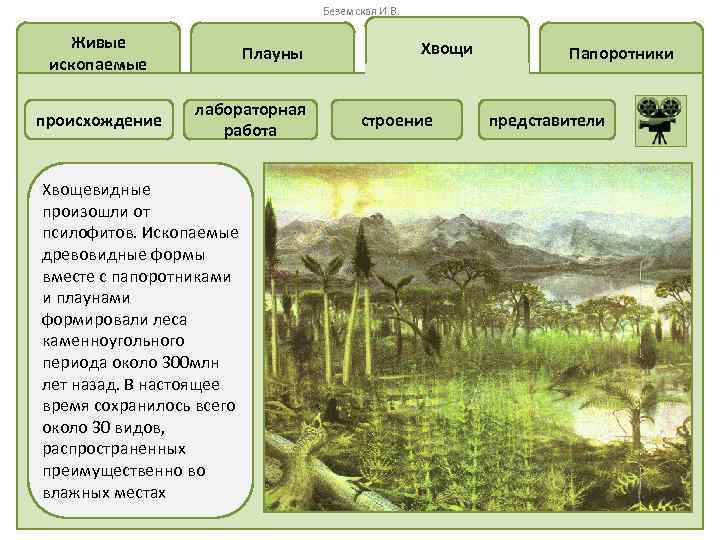 Беземская И.В.

Живые ископаемые

Плауны

Хвощи

Папоротники

происхождение

лабораторная работа

строение

представители

Хвощевидные произошли от псилофитов. Ископаемые древовидные формы вместе с папоротниками и плаунами формировали леса каменноугольного периода около 300млн лет назад. В настоящее время сохранилось всего около 30 видов, распространенных преимущественно во влажных местах